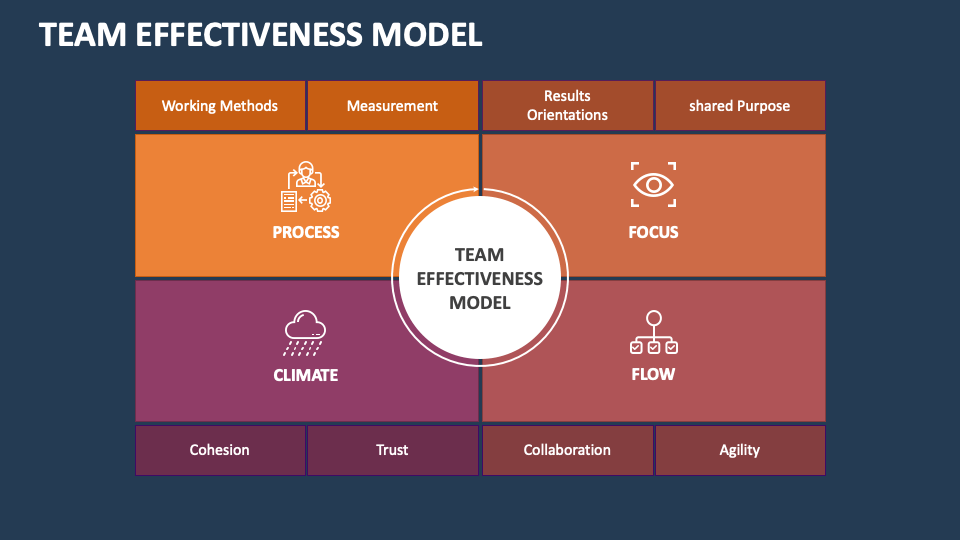 TEAM EFFECTIVENESS MODEL

Working Methods

Measurement

Results Orientations

shared Purpose

PROCESS

FOCUS

TEAM EFFECTIVENESS MODEL

CLIMATE

FLOW

Cohesion

Trust

Collaboration

Agility